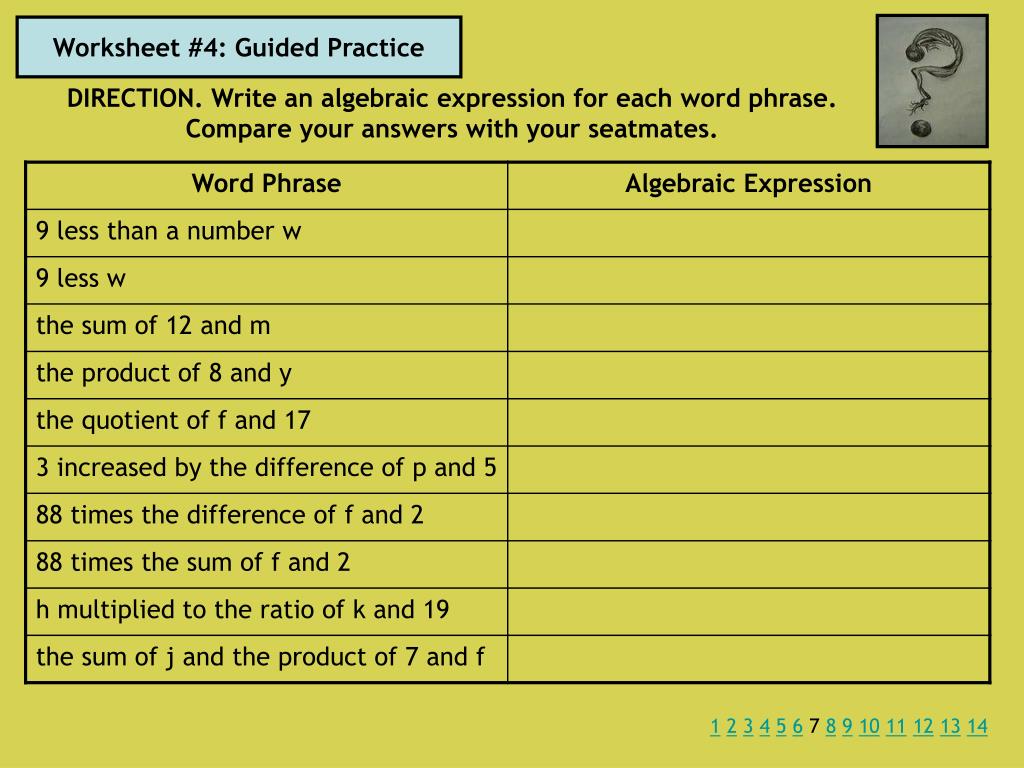 Worksheet #4: Guided Practice

DIRECTION. Write an algebraic expression for each word phrase. Compare your answers with your seatmates.

| Word Phrase | Algebraic Expression |
|---|---|
| 9 less than a number w | |
| 9 less w | |
| the sum of 12 and m | |
| the product of 8 and y | |
| the quotient of f and 17 | |
| 3 increased by the difference of p and 5 | |
| 88 times the difference of f and 2 | |
| 88 times the sum of f and 2 | |
| h multiplied to the ratio of k and 19 | |
| the sum of j and the product of 7 and f | |

1 2 3 4 5 6 7 8 9 10 11 12 13 14